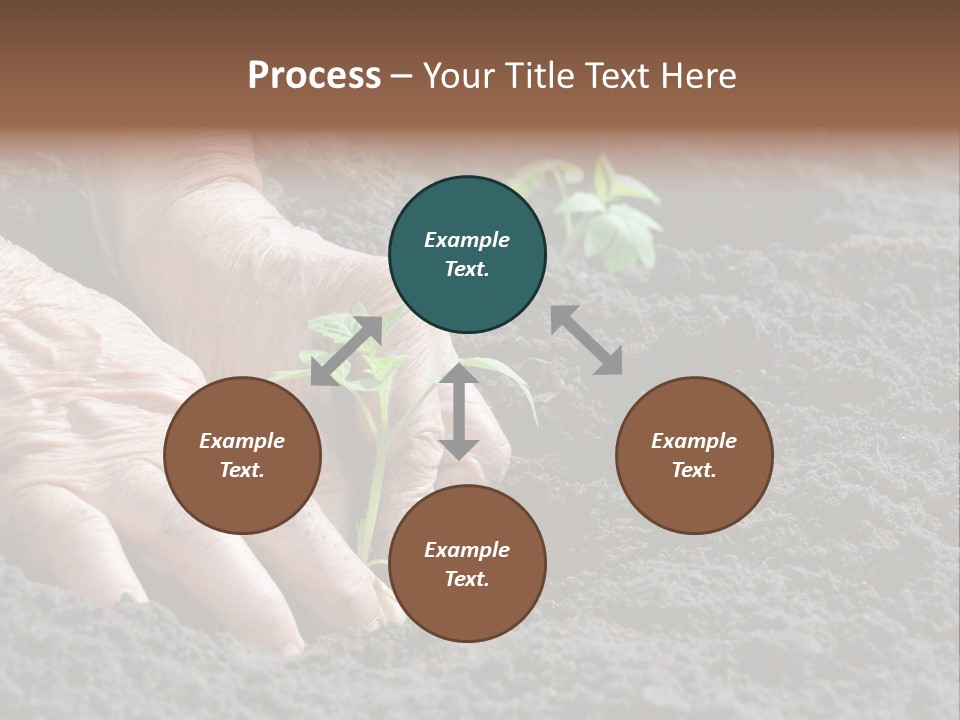 Process – Your Title Text Here

Example Text.

Example Text.

Example Text.

Example Text.